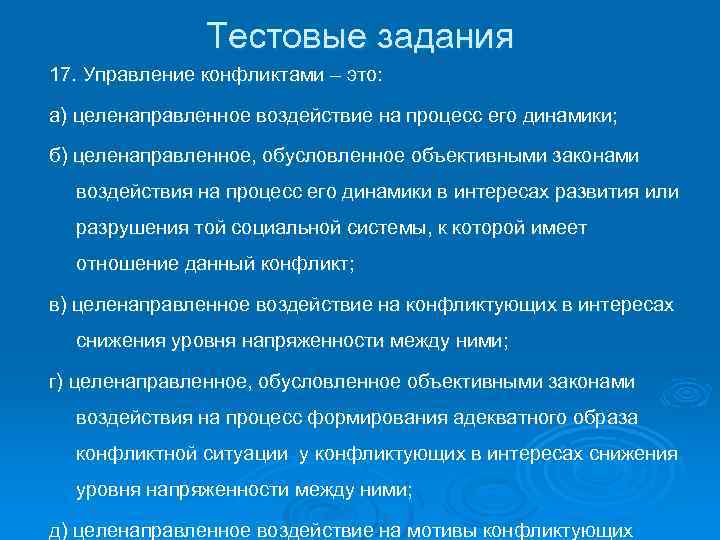 Тестовые задания

17. Управление конфликтами – это:

а) целенаправленное воздействие на процесс его динамики;

б) целенаправленное, обусловленное объективными законами воздействия на процесс его динамики в интересах развития или разрушения той социальной системы, к которой имеет отношение данный конфликт;

в) целенаправленное воздействие на конфликтующих в интересах снижения уровня напряженности между ними;

г) целенаправленное, обусловленное объективными законами воздействия на процесс формирования адекватного образа конфликтной ситуации у конфликтующих в интересах снижения уровня напряженности между ними;

д) целенаправленное воздействие на мотивы конфликтующих